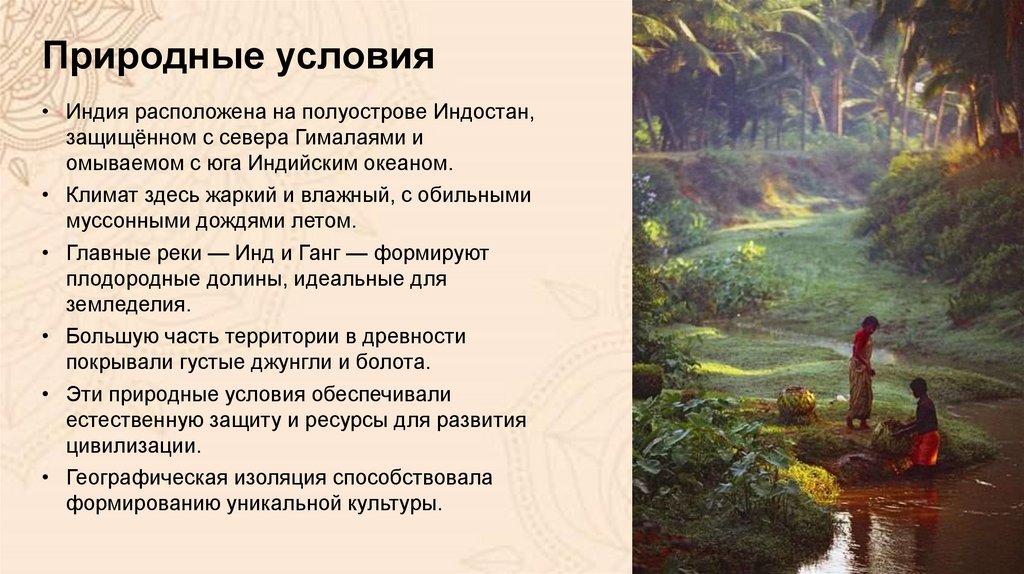 Природные условия

• Индия расположена на полуострове Индостан, защищённом с севера Гималаями и омываемом с юга Индийским океаном.

• Климат здесь жаркий и влажный, с обильными муссонными дождями летом.

• Главные реки — Инд и Ганг — формируют плодородные долины, идеальные для земледелия.

• Большую часть территории в древности покрывали густые джунгли и болота.

• Эти природные условия обеспечивали естественную защиту и ресурсы для развития цивилизации.

• Географическая изоляция способствовала формированию уникальной культуры.